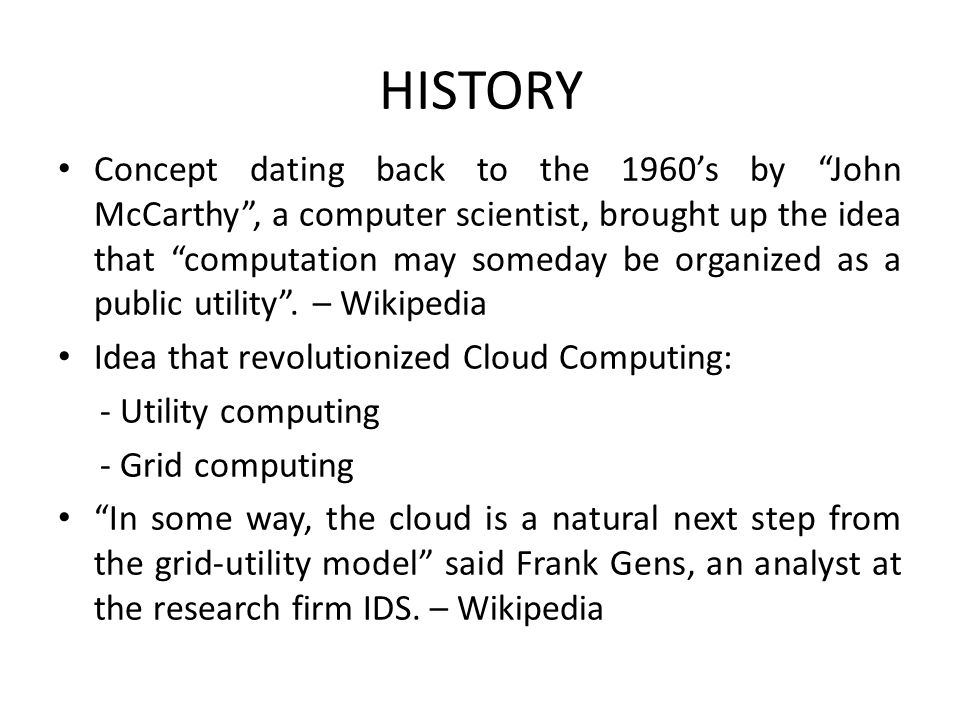 HISTORY

• Concept dating back to the 1960’s by “John McCarthy”, a computer scientist, brought up the idea that “computation may someday be organized as a public utility”. – Wikipedia

• Idea that revolutionized Cloud Computing:

- Utility computing

- Grid computing

• “In some way, the cloud is a natural next step from the grid-utility model” said Frank Gens, an analyst at the research firm IDS. – Wikipedia